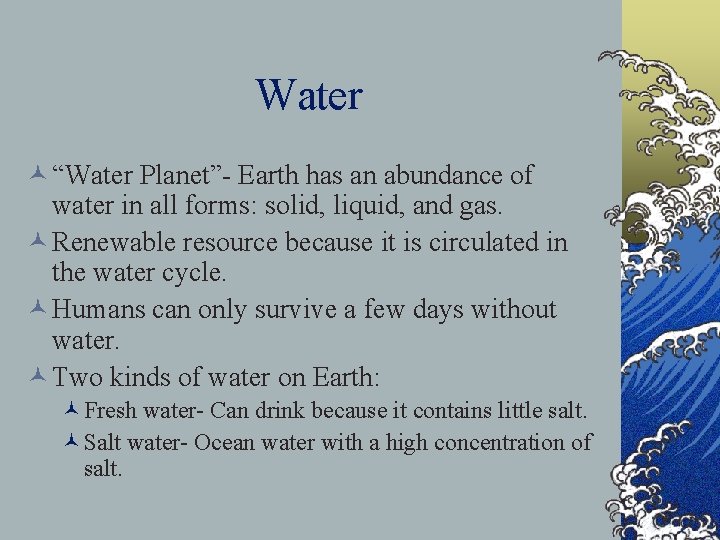 Water

“Water Planet”- Earth has an abundance of water in all forms: solid, liquid, and gas.

Renewable resource because it is circulated in the water cycle.

Humans can only survive a few days without water.

Two kinds of water on Earth:

Fresh water- Can drink because it contains little salt.

Salt water- Ocean water with a high concentration of salt.